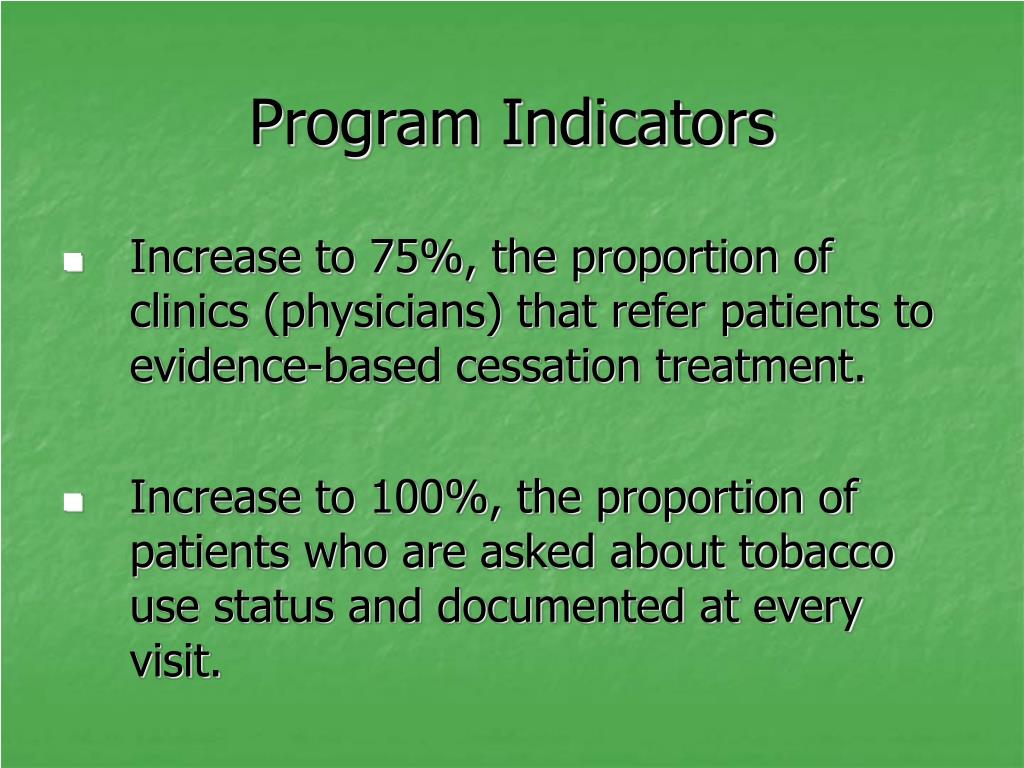 Program Indicators

- Increase to 75%, the proportion of clinics (physicians) that refer patients to evidence-based cessation treatment.

- Increase to 100%, the proportion of patients who are asked about tobacco use status and documented at every visit.